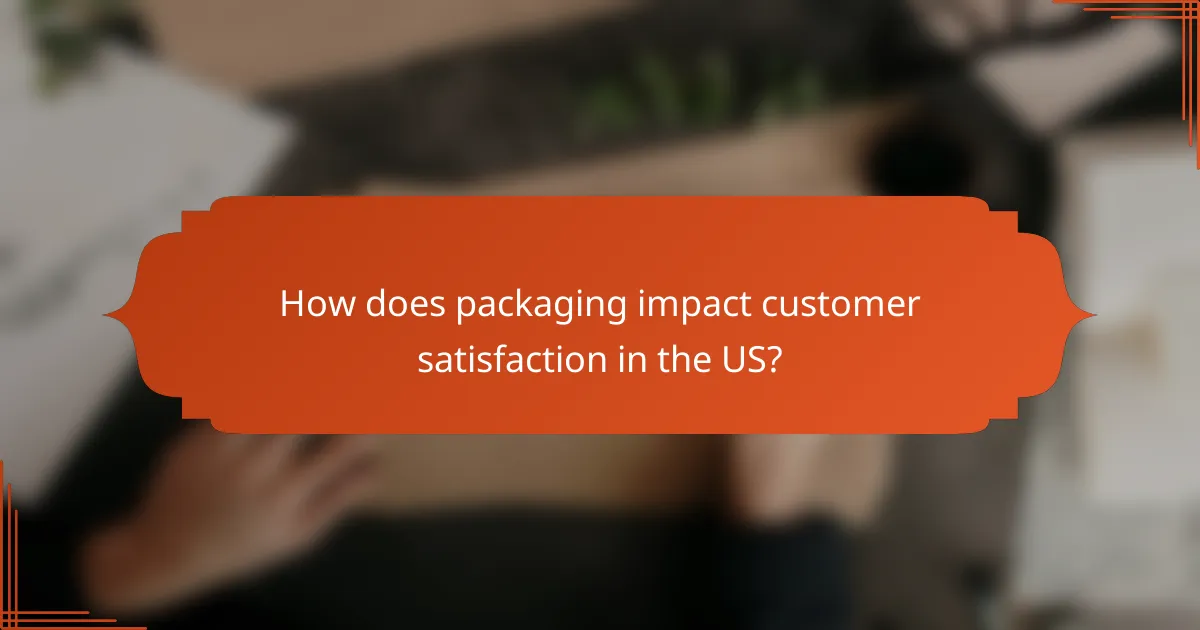 How does packaging impact customer satisfaction in the US?